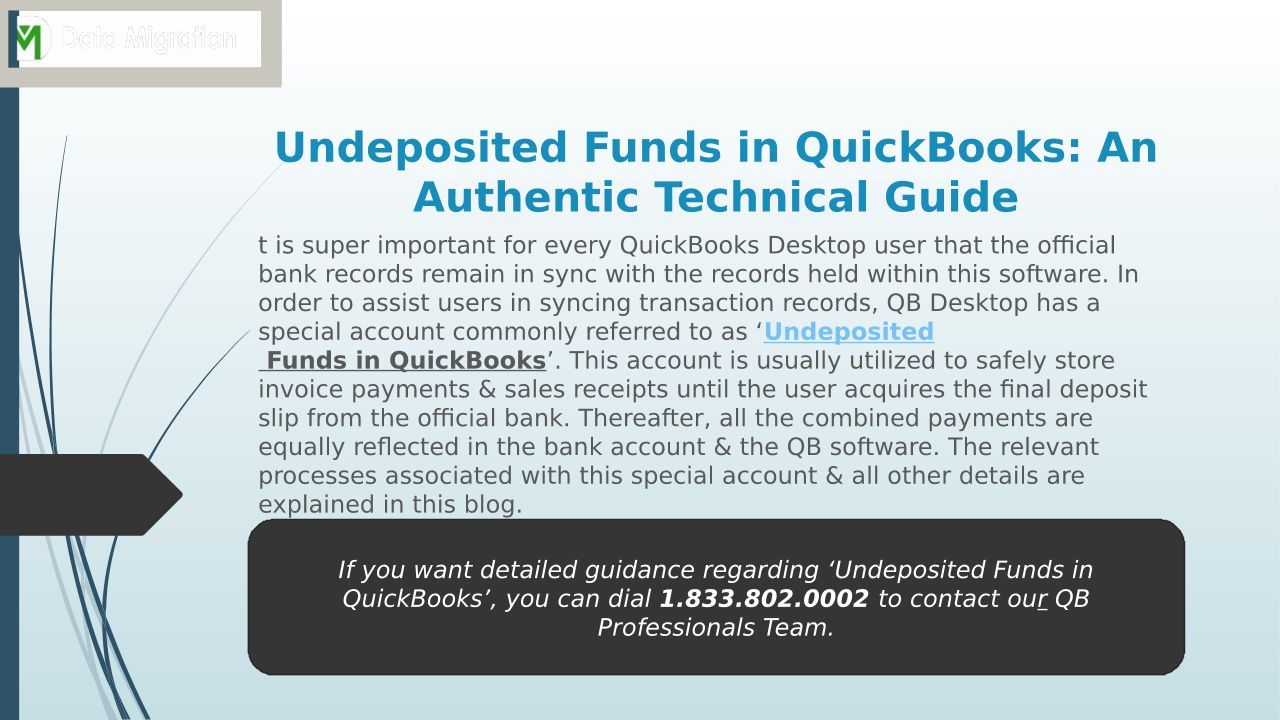 Data Migration

Undeposited Funds in QuickBooks: An Authentic Technical Guide

t is super important for every QuickBooks Desktop user that the official bank records remain in sync with the records held within this software. In order to assist users in syncing transaction records, QB Desktop has a special account commonly referred to as ‘Undeposited Funds in QuickBooks’. This account is usually utilized to safely store invoice payments & sales receipts until the user acquires the final deposit slip from the official bank. Thereafter, all the combined payments are equally reflected in the bank account & the QB software. The relevant processes associated with this special account & all other details are explained in this blog.

If you want detailed guidance regarding ‘Undeposited Funds in QuickBooks’, you can dial 1.833.802.0002 to contact our QB Professionals Team.